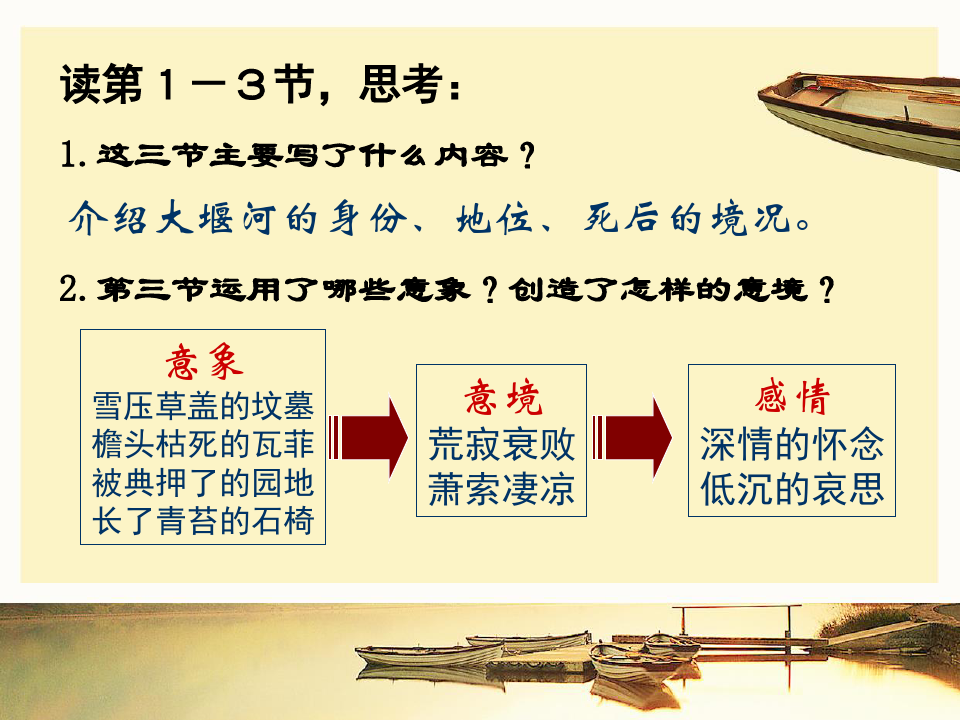 读第1－3节，思考：

1. 这三节主要写了什么内容？

介绍大堰河的身份、地位、死后的境况。

2. 第三节运用了哪些意象？创造了怎样的意境？

意象
雪压草盖的坟墓
檐头枯死的瓦菲
被典押了的园地
长了青苔的石椅

意境
荒寂衰败
萧索凄凉

感情
深情的怀念
低沉的哀思